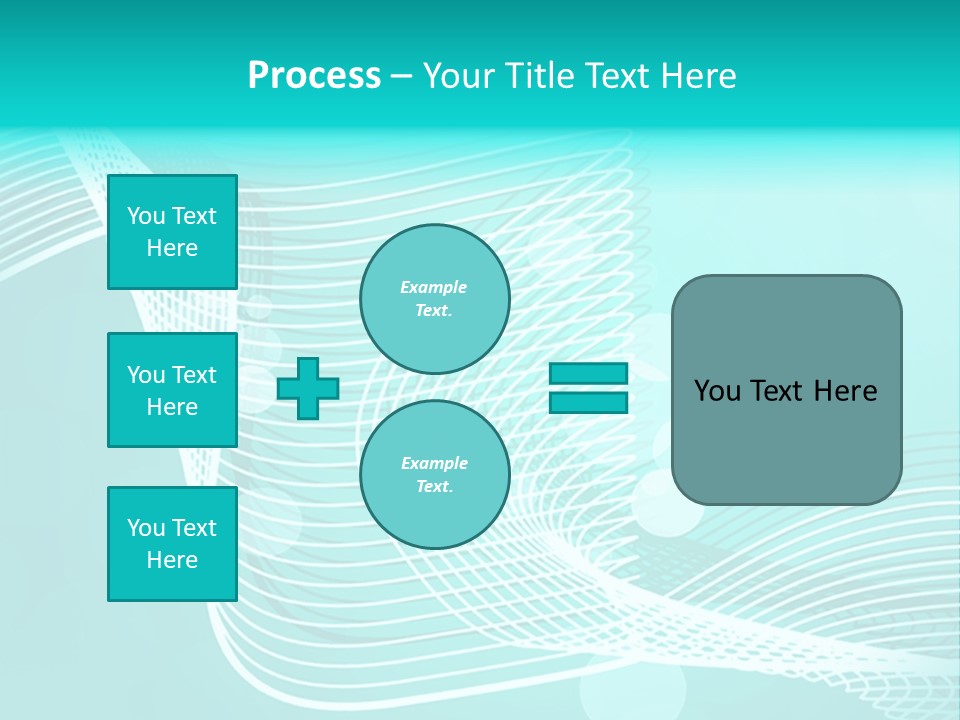 Process – Your Title Text Here

You Text Here

You Text Here

You Text Here

Example Text.

Example Text.

You Text Here